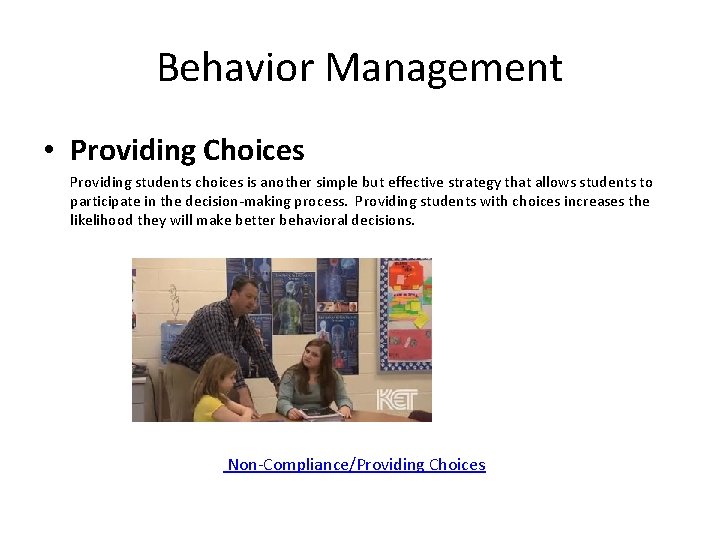 Behavior Management

• Providing Choices

Providing students choices is another simple but effective strategy that allows students to participate in the decision-making process. Providing students with choices increases the likelihood they will make better behavioral decisions.

KET

Non-Compliance/Providing Choices